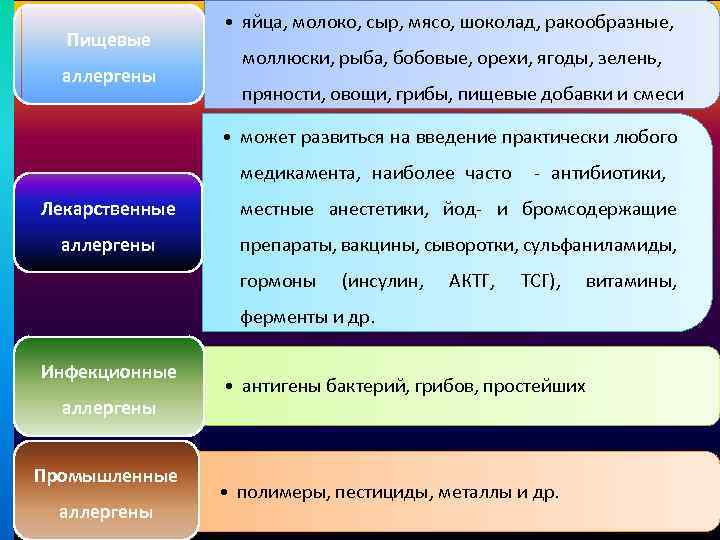 Пищевые аллергены

• яйца, молоко, сыр, мясо, шоколад, ракообразные, моллюски, рыба, бобовые, орехи, ягоды, зелень, пряности, овощи, грибы, пищевые добавки и смеси

Лекарственные аллергены

• может развиться на введение практически любого медикамента, наиболее часто - антибиотики, местные анестетики, йод- и бромсодержащие препараты, вакцины, сыворотки, сульфаниламиды, гормоны (инсулин, АКТГ, ТСГ), витамины, ферменты и др.

Инфекционные аллергены

• антигены бактерий, грибов, простейших

Промышленные аллергены

• полимеры, пестициды, металлы и др.